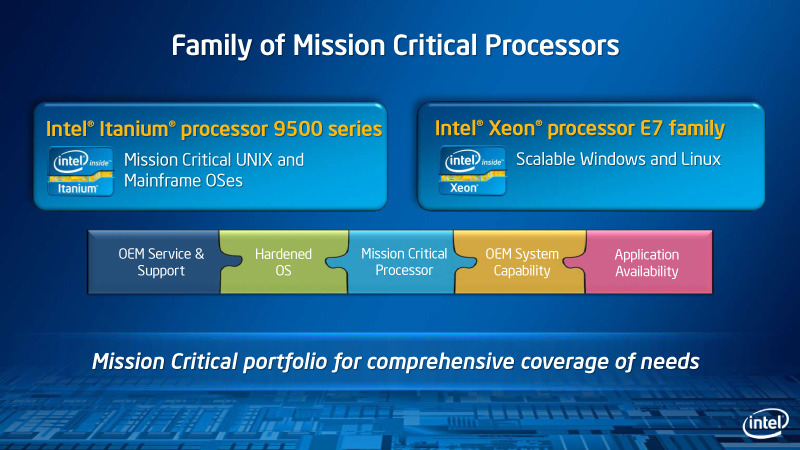 Family of Mission Critical Processors

Intel® Itanium® processor 9500 series

intel inside Itanium

Mission Critical UNIX and Mainframe OSes

Intel® Xeon® processor E7 family

intel inside Xeon

Scalable Windows and Linux

OEM Service & Support

Hardened OS

Mission Critical Processor

OEM System Capability

Application Availability

Mission Critical portfolio for comprehensive coverage of needs

intel